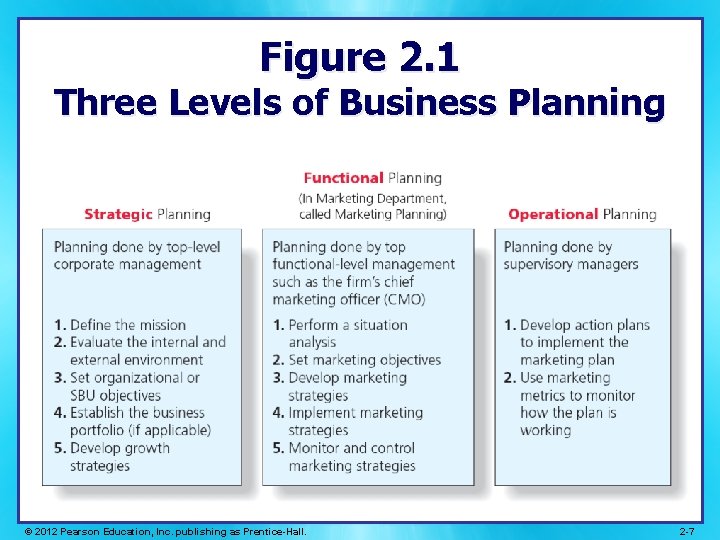 Figure 2.1
Three Levels of Business Planning

Strategic Planning

Planning done by top-level corporate management

1. Define the mission
2. Evaluate the internal and external environment
3. Set organizational or SBU objectives
4. Establish the business portfolio (if applicable)
5. Develop growth strategies

Functional Planning
(In Marketing Department, called Marketing Planning)

Planning done by top functional-level management such as the firm's chief marketing officer (CMO)

1. Perform a situation analysis
2. Set marketing objectives
3. Develop marketing strategies
4. Implement marketing strategies
5. Monitor and control marketing strategies

Operational Planning

Planning done by supervisory managers

1. Develop action plans to implement the marketing plan
2. Use marketing metrics to monitor how the plan is working

© 2012 Pearson Education, Inc. publishing as Prentice-Hall.

2-7